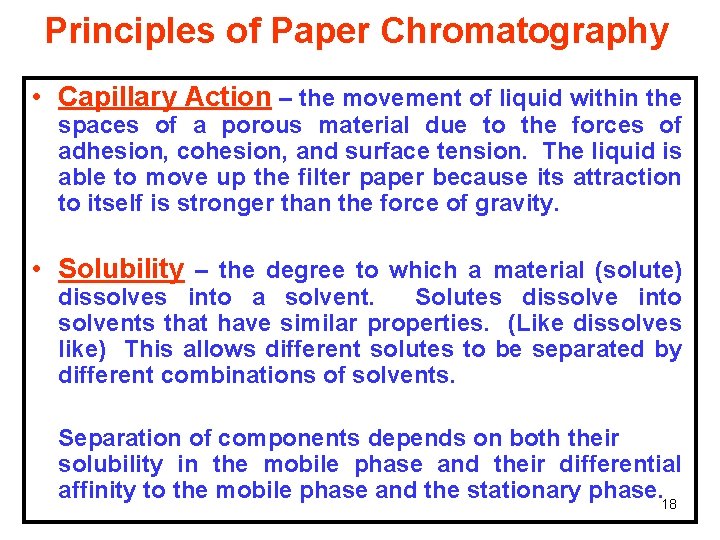 Principles of Paper Chromatography

• Capillary Action – the movement of liquid within the spaces of a porous material due to the forces of adhesion, cohesion, and surface tension. The liquid is able to move up the filter paper because its attraction to itself is stronger than the force of gravity.

• Solubility – the degree to which a material (solute) dissolves into a solvent. Solutes dissolve into solvents that have similar properties. (Like dissolves like) This allows different solutes to be separated by different combinations of solvents.

Separation of components depends on both their solubility in the mobile phase and their differential affinity to the mobile phase and the stationary phase.

18